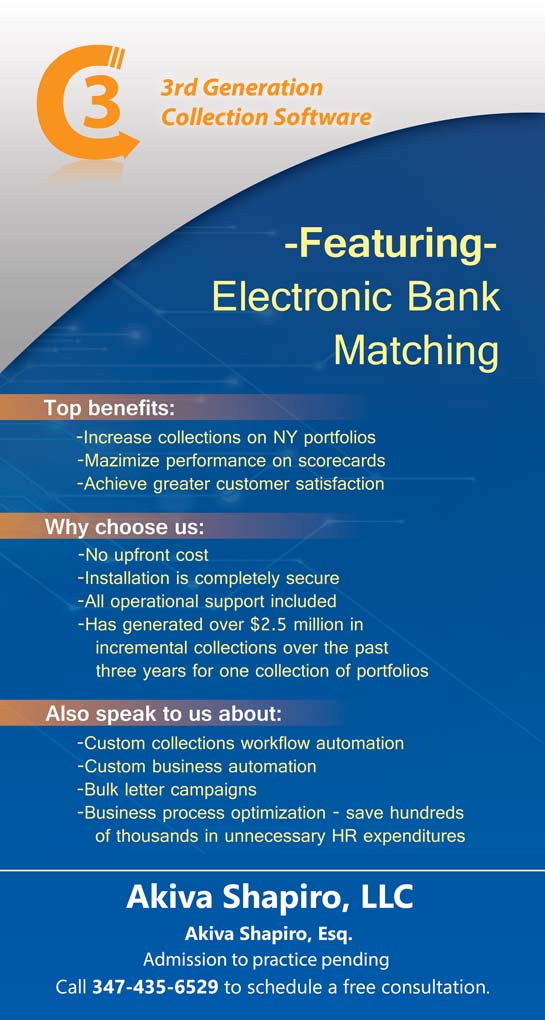 C3

3rd Generation
Collection Software

-Featuring-
Electronic Bank
Matching

Top benefits:
-Increase collections on NY portfolios
-Mazimize performance on scorecards
-Achieve greater customer satisfaction

Why choose us:
-No upfront cost
-Installation is completely secure
-All operational support included
-Has generated over $2.5 million in incremental collections over the past three years for one collection of portfolios

Also speak to us about:
-Custom collections workflow automation
-Custom business automation
-Bulk letter campaigns
-Business process optimization - save hundreds of thousands in unnecessary HR expenditures

Akiva Shapiro, LLC
Akiva Shapiro, Esq.
Admission to practice pending
Call 347-435-6529 to schedule a free consultation.